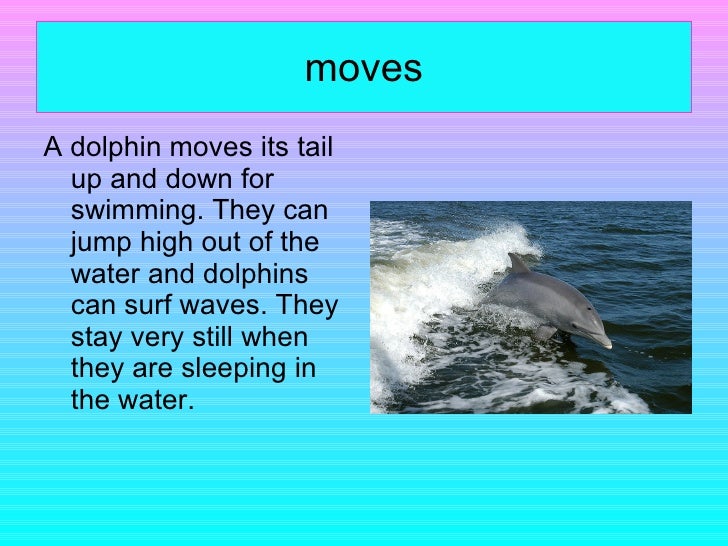 moves

A dolphin moves its tail up and down for swimming. They can jump high out of the water and dolphins can surf waves. They stay very still when they are sleeping in the water.